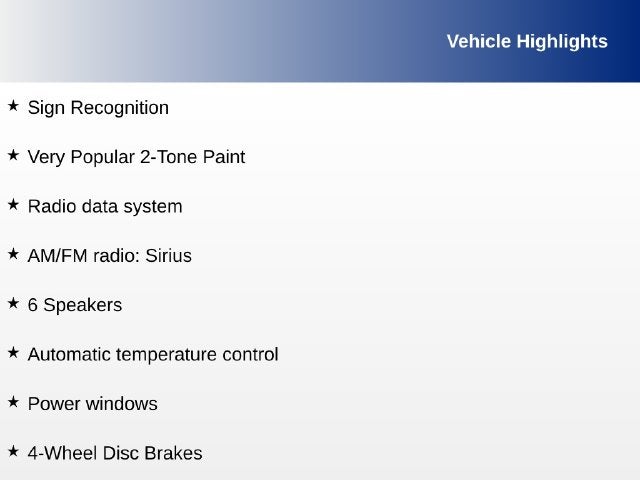 Vehicle Highlights

★ Sign Recognition

★ Very Popular 2-Tone Paint

★ Radio data system

★ AM/FM radio: Sirius

★ 6 Speakers

★ Automatic temperature control

★ Power windows

★ 4-Wheel Disc Brakes